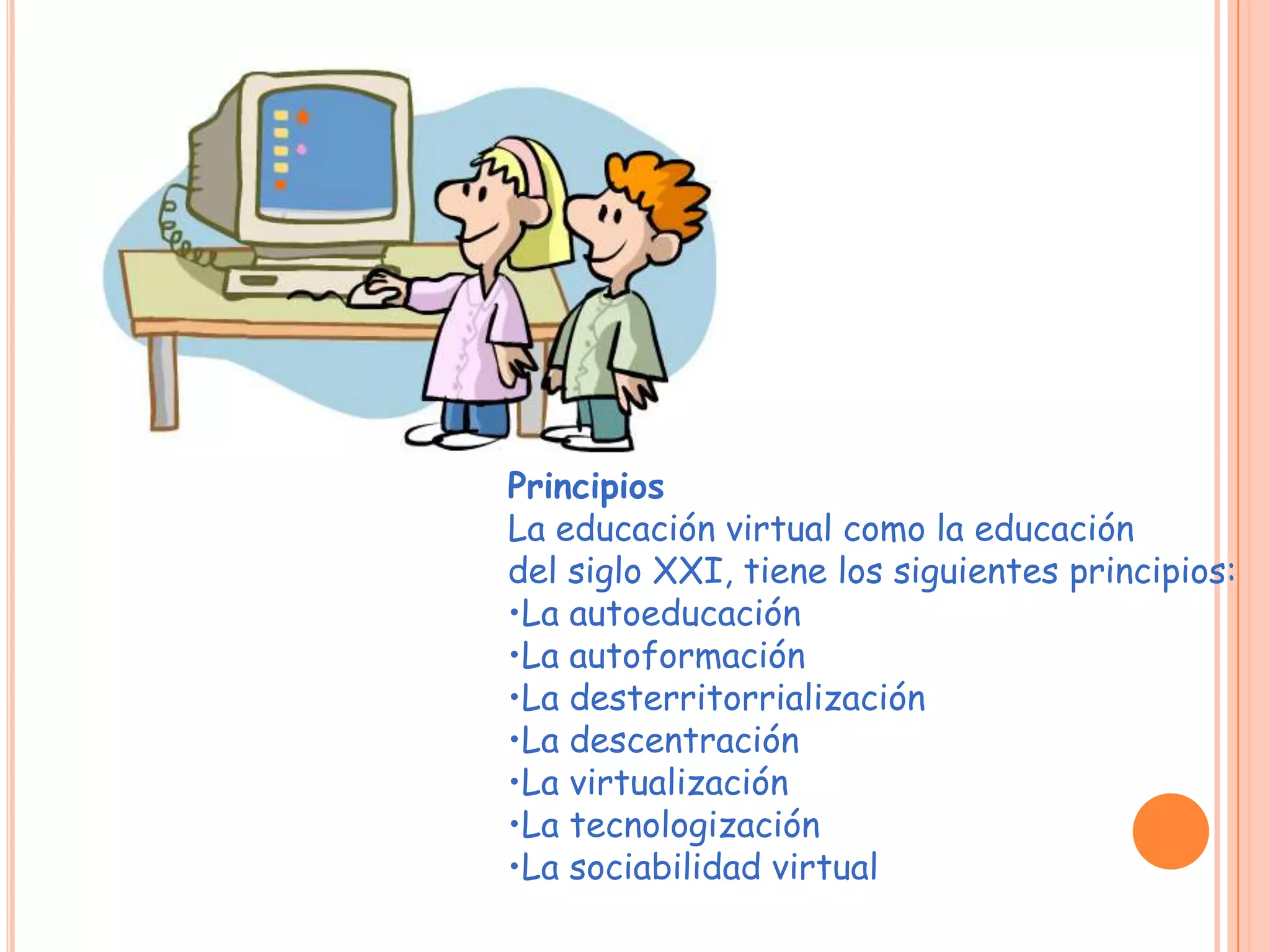 Principios
La educación virtual como la educación del siglo XXI, tiene los siguientes principios:
•La autoeducación
•La autoformación
•La desterritorrialización
•La descentración
•La virtualización
•La tecnologización
•La sociabilidad virtual